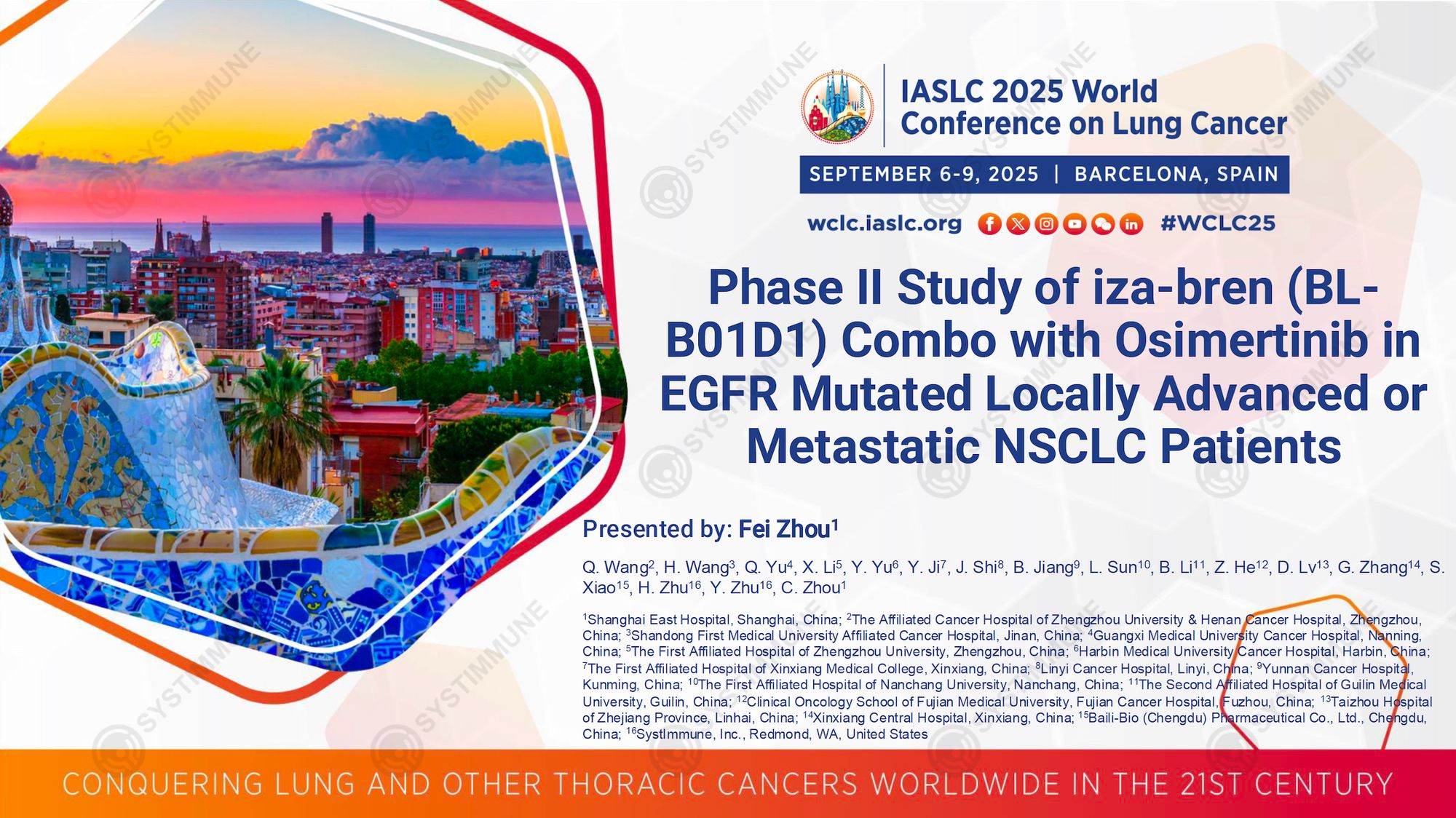 IASLC 2025 World Conference on Lung Cancer

SEPTEMBER 6-9, 2025 | BARCELONA, SPAIN

wclc.iaslc.org #WCLC25

Phase II Study of iza-bren (BL-B01D1) Combo with Osimertinib in EGFR Mutated Locally Advanced or Metastatic NSCLC Patients

Presented by: Fei Zhou$^1$

Q. Wang$^2$, H. Wang$^3$, Q. Yu$^4$, X. Li$^5$, Y. Yu$^6$, Y. Ji$^7$, J. Shi$^8$, B. Jiang$^9$, L. Sun$^{10}$, B. Li$^{11}$, Z. He$^{12}$, D. Lv$^{13}$, G. Zhang$^{14}$, S. Xiao$^{15}$, H. Zhu$^{16}$, Y. Zhu$^{16}$, C. Zhou$^1$

$^1$Shanghai East Hospital, Shanghai, China; $^2$The Affiliated Cancer Hospital of Zhengzhou University & Henan Cancer Hospital, Zhengzhou, China; $^3$Shandong First Medical University Affiliated Cancer Hospital, Jinan, China; $^4$Guangxi Medical University Cancer Hospital, Nanning, China; $^5$The First Affiliated Hospital of Zhengzhou University, Zhengzhou, China; $^6$Harbin Medical University Cancer Hospital, Harbin, China; $^7$The First Affiliated Hospital of Xinxiang Medical College, Xinxiang, China; $^8$Linyi Cancer Hospital, Linyi, China; $^9$Yunnan Cancer Hospital, Kunming, China; $^{10}$The First Affiliated Hospital of Nanchang University, Nanchang, China; $^{11}$The Second Affiliated Hospital of Guilin Medical University, Guilin, China; $^{12}$Clinical Oncology School of Fujian Medical University, Fujian Cancer Hospital, Fuzhou, China; $^{13}$Taizhou Hospital of Zhejiang Province, Linhai, China; $^{14}$Xinxiang Central Hospital, Xinxiang, China; $^{15}$Baili-Bio (Chengdu) Pharmaceutical Co., Ltd., Chengdu, China; $^{16}$SystImmune, Inc., Redmond, WA, United States

CONQUERING LUNG AND OTHER THORACIC CANCERS WORLDWIDE IN THE 21ST CENTURY

SYSTIMMUNE